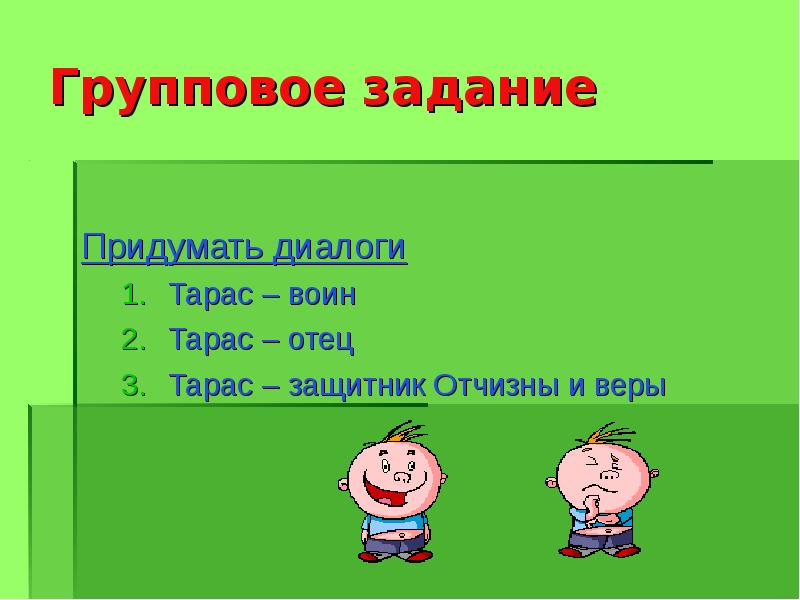 Групповое задание

Придумать диалоги

1. Тарас – воин
2. Тарас – отец
3. Тарас – защитник Отчизны и веры